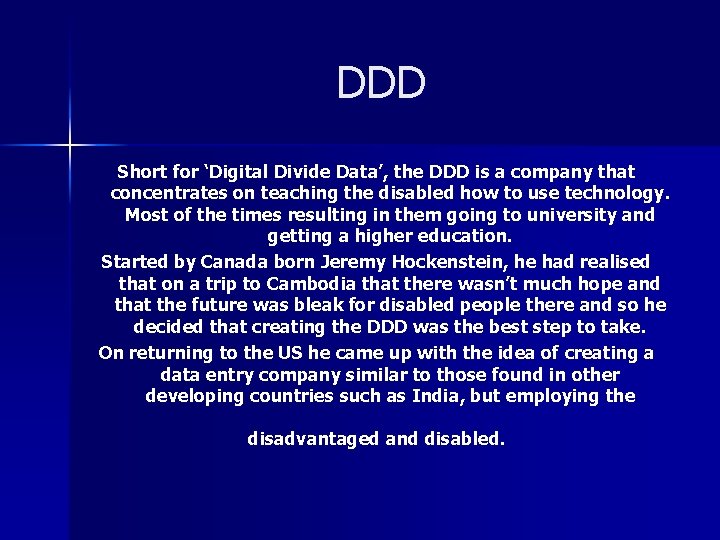 DDD

Short for ‘Digital Divide Data’, the DDD is a company that concentrates on teaching the disabled how to use technology. Most of the times resulting in them going to university and getting a higher education.

Started by Canada born Jeremy Hockenstein, he had realised that on a trip to Cambodia that there wasn’t much hope and that the future was bleak for disabled people there and so he decided that creating the DDD was the best step to take.

On returning to the US he came up with the idea of creating a data entry company similar to those found in other developing countries such as India, but employing the

disadvantaged and disabled.